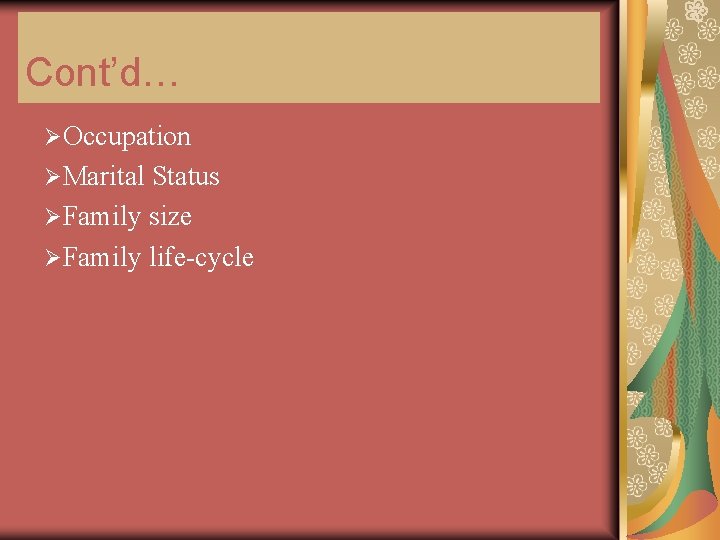 Cont’d…

➢Occupation
➢Marital Status
➢Family size
➢Family life-cycle